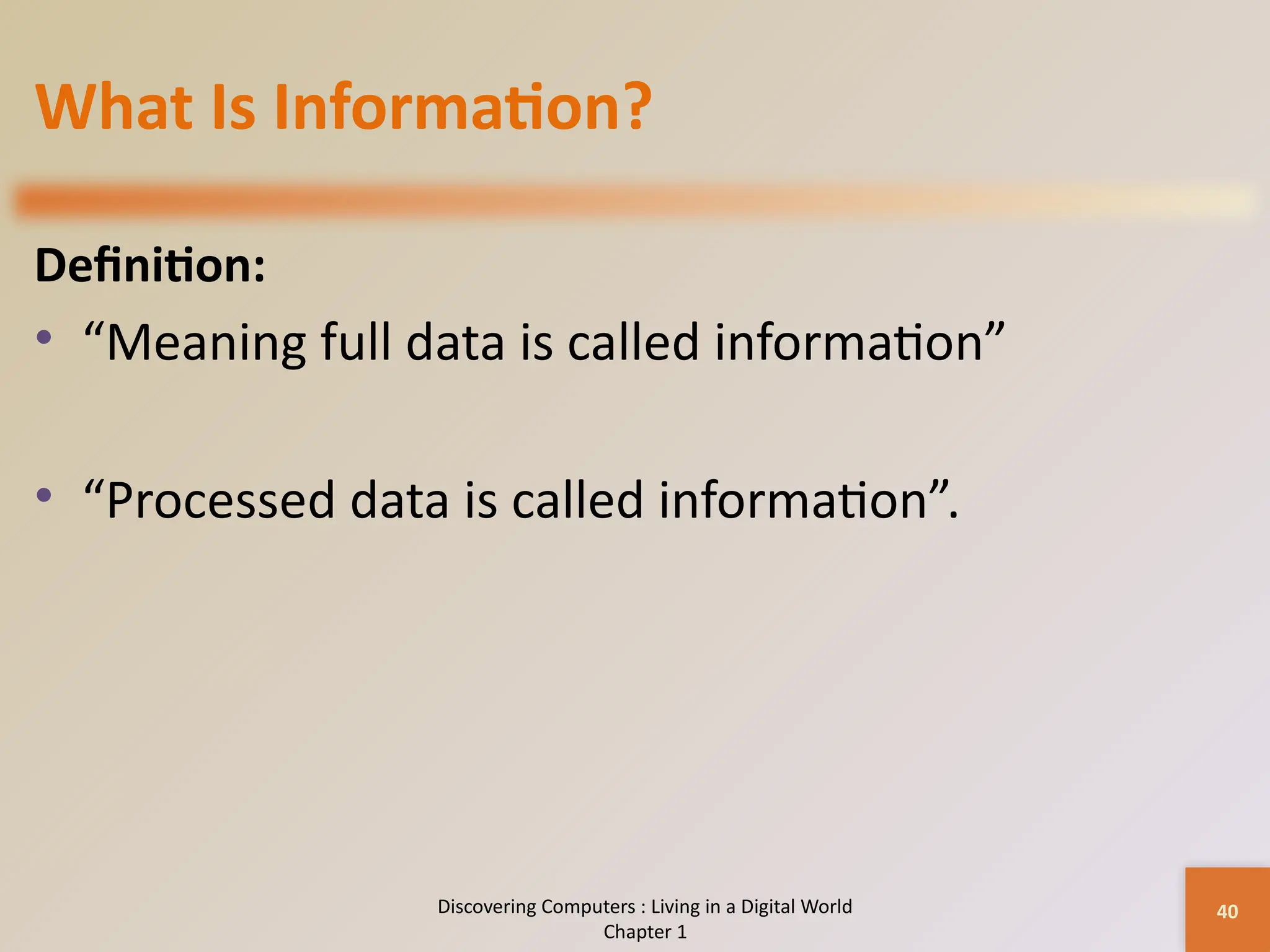 What Is Information?

Definition:

• “Meaning full data is called information”

• “Processed data is called information”.

Discovering Computers : Living in a Digital World
Chapter 1

40